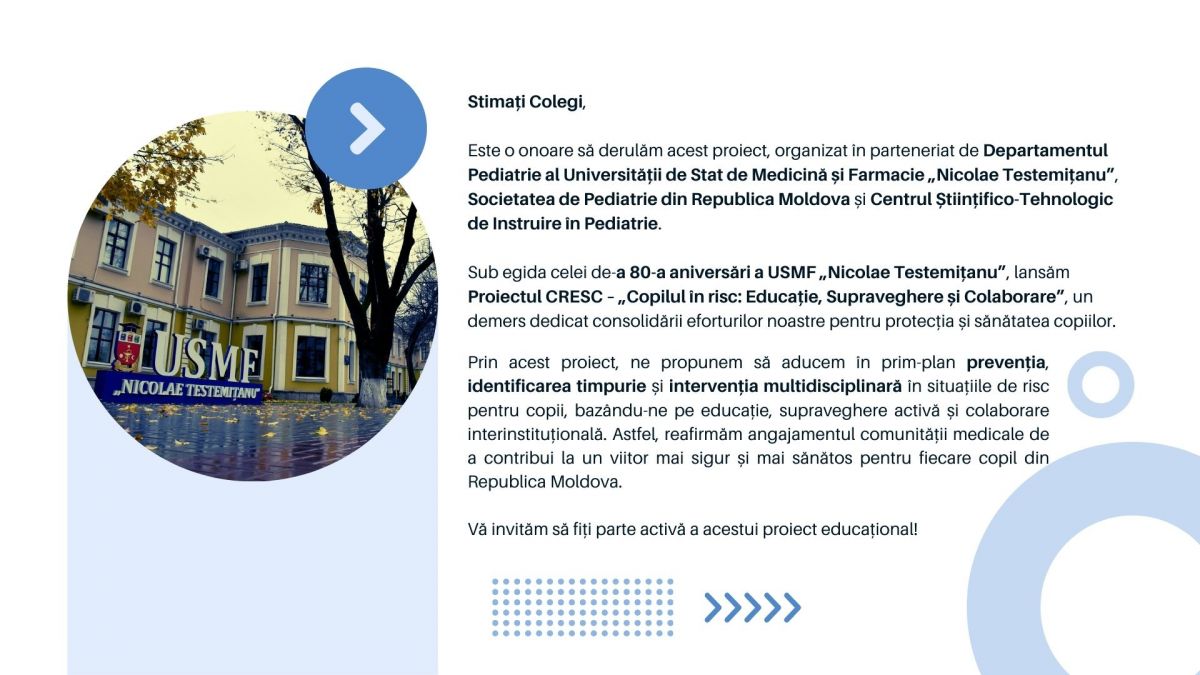 USMF
„NICOLAE TESTEMIȚANU"

Stimați Colegi,

Este o onoare să derulăm acest proiect, organizat în parteneriat de Departamentul Pediatrie al Universității de Stat de Medicină și Farmacie „Nicolae Testemițanu", Societatea de Pediatrie din Republica Moldova și Centrul Științifico-Tehnologic de Instruire în Pediatrie.

Sub egida celei de-a 80-a aniversări a USMF „Nicolae Testemițanu", lansăm Proiectul CRESC – „Copilul în risc: Educație, Supraveghere și Colaborare", un demers dedicat consolidării eforturilor noastre pentru protecția și sănătatea copiilor.

Prin acest proiect, ne propunem să aducem în prim-plan prevenția, identificarea timpurie și intervenția multidisciplinară în situațiile de risc pentru copii, bazându-ne pe educație, supraveghere activă și colaborare interinstituțională. Astfel, reafirmăm angajamentul comunității medicale de a contribui la un viitor mai sigur și mai sănătos pentru fiecare copil din Republica Moldova.

Vă invităm să fiți parte activă a acestui proiect educațional!